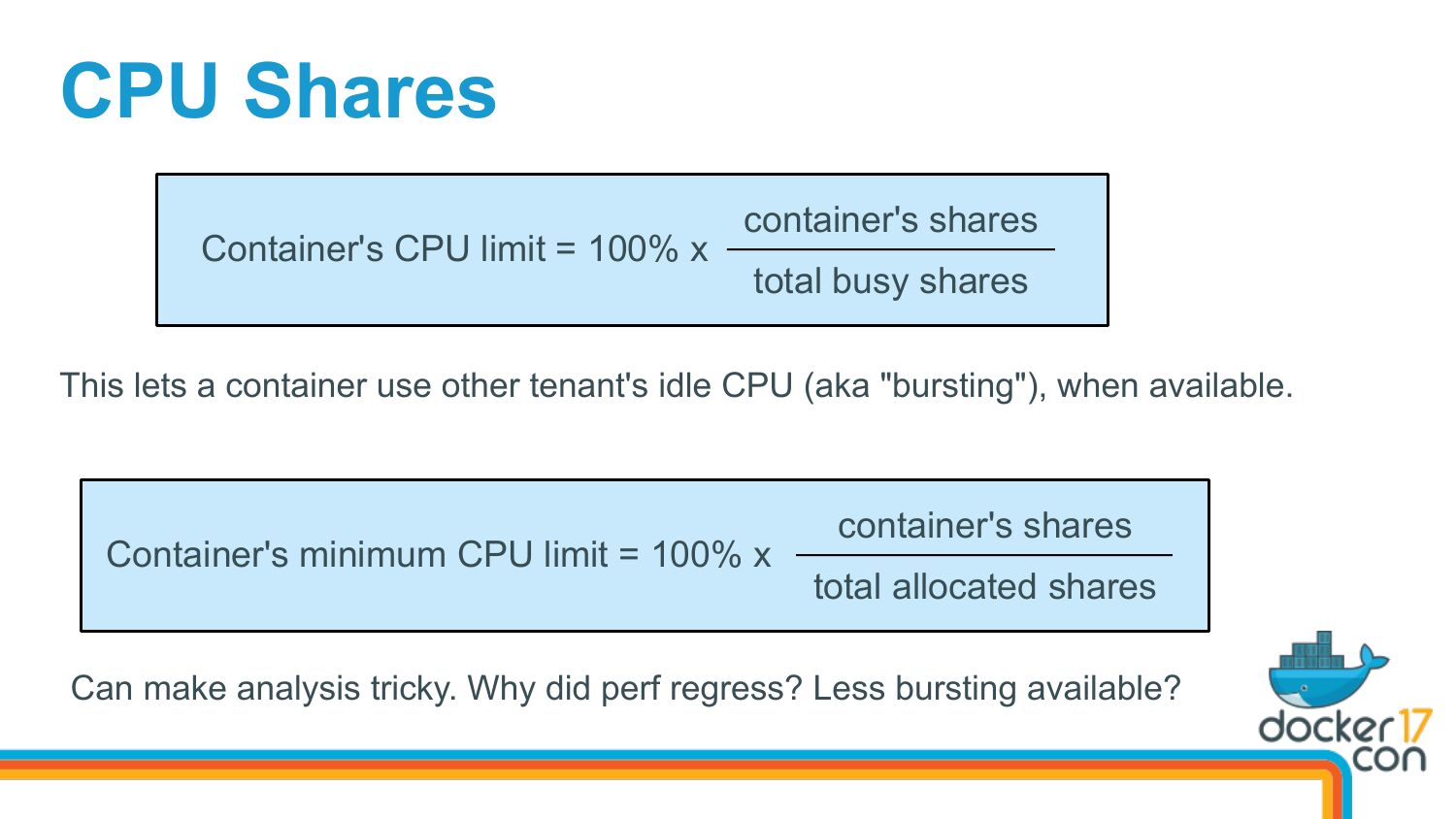 CPU Shares

Container's CPU limit = 100% x $\frac{\text{container's shares}}{\text{total busy shares}}$

This lets a container use other tenant's idle CPU (aka "bursting"), when available.

Container's minimum CPU limit = 100% x $\frac{\text{container's shares}}{\text{total allocated shares}}$

Can make analysis tricky. Why did perf regress? Less bursting available?

docker 17 con